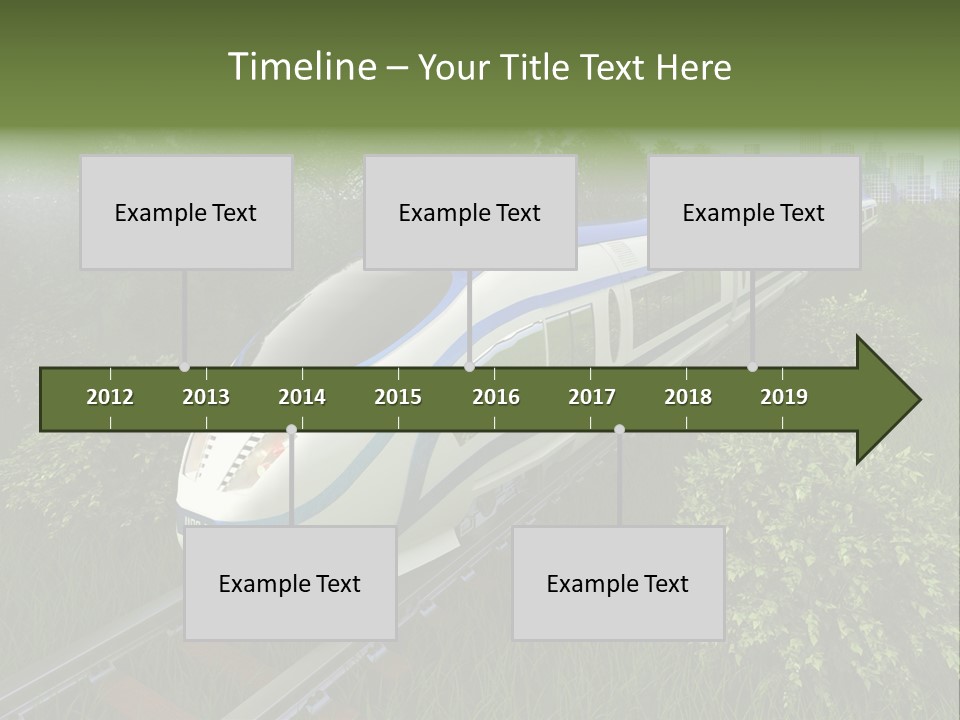 Timeline – Your Title Text Here

Example Text

Example Text

Example Text

2012 2013 2014 2015 2016 2017 2018 2019

Example Text

Example Text